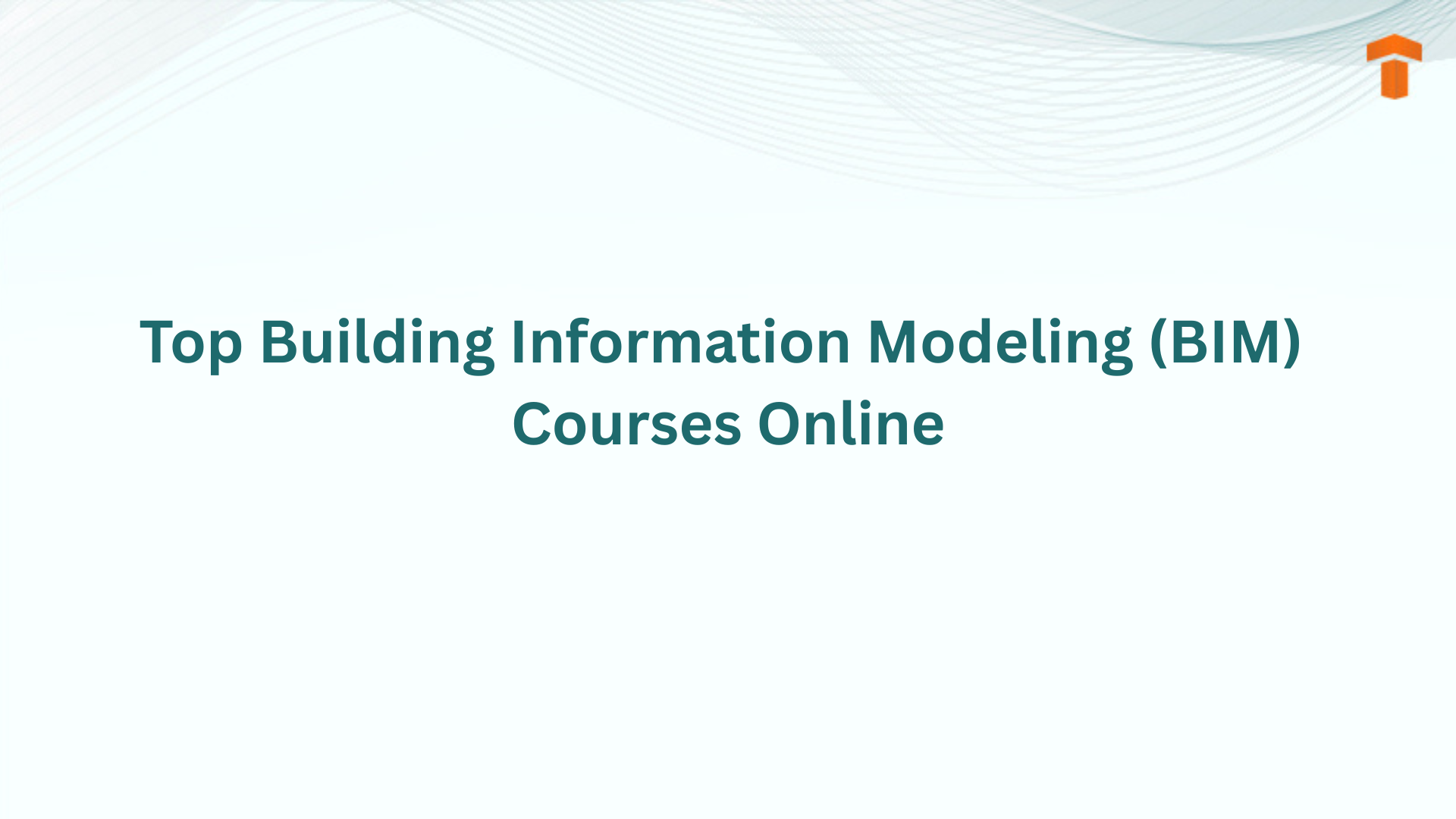 Top Building Information Modeling (BIM) Courses Online